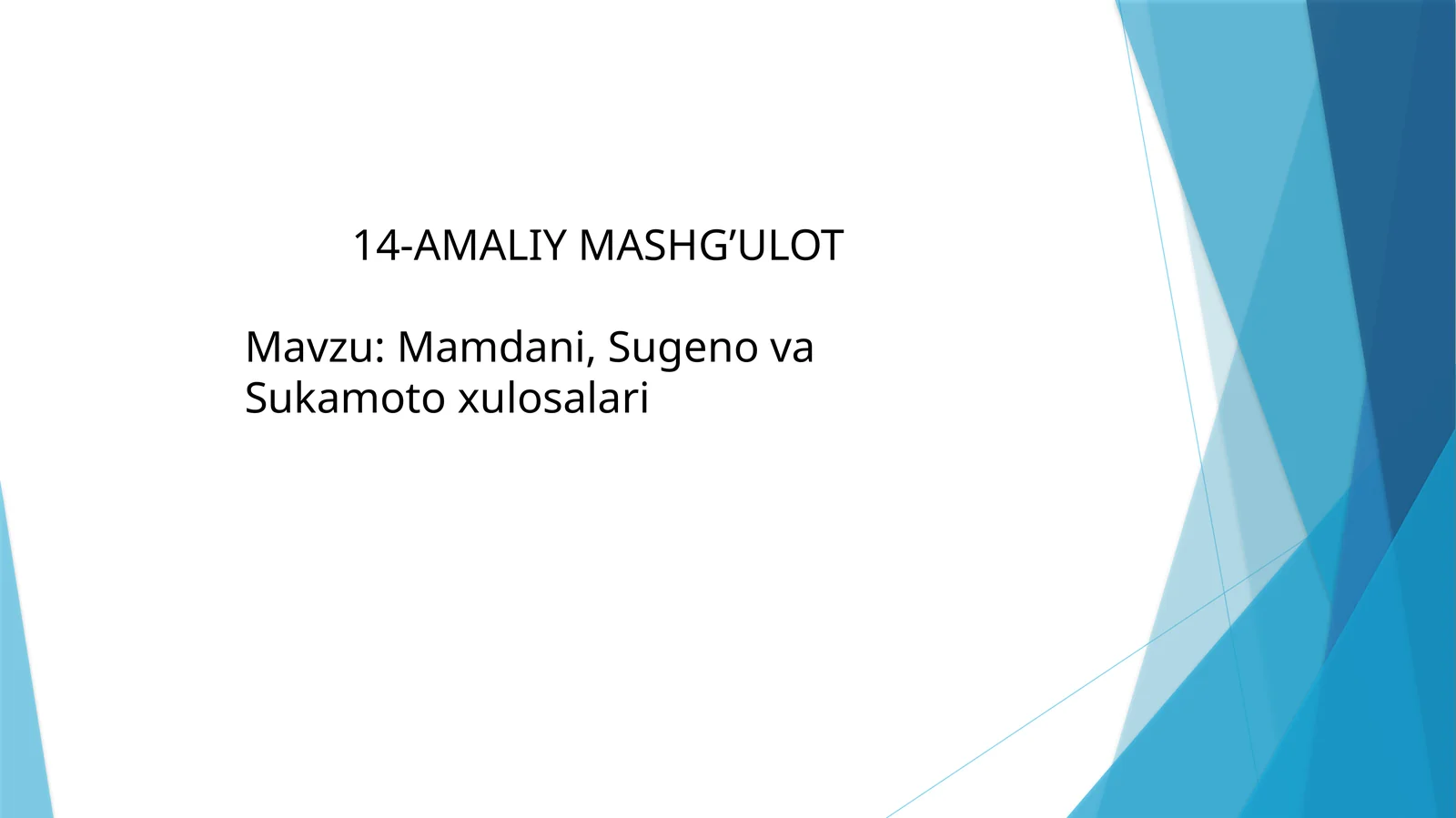 14-AMALIY MASHG’ULOT

Mavzu: Mamdani, Sugeno va Sukamoto xulosalari